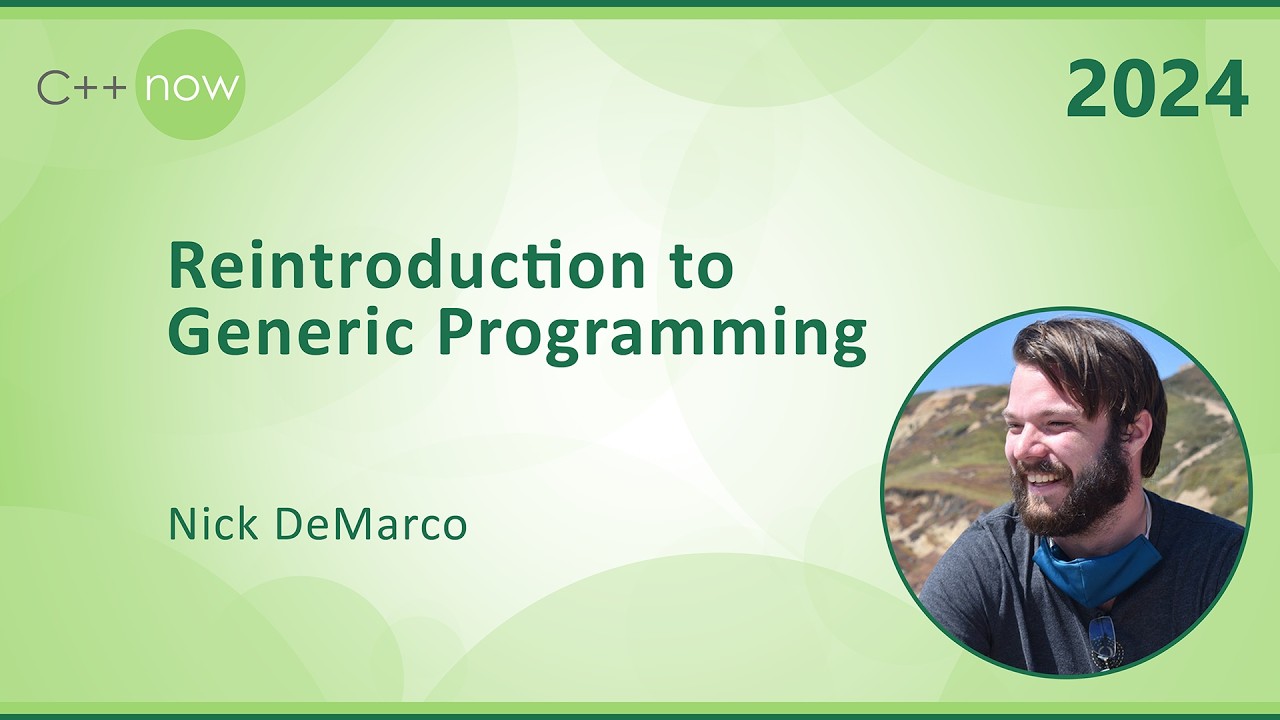 C++ now

2024

Reintroduction to Generic Programming

Nick DeMarco